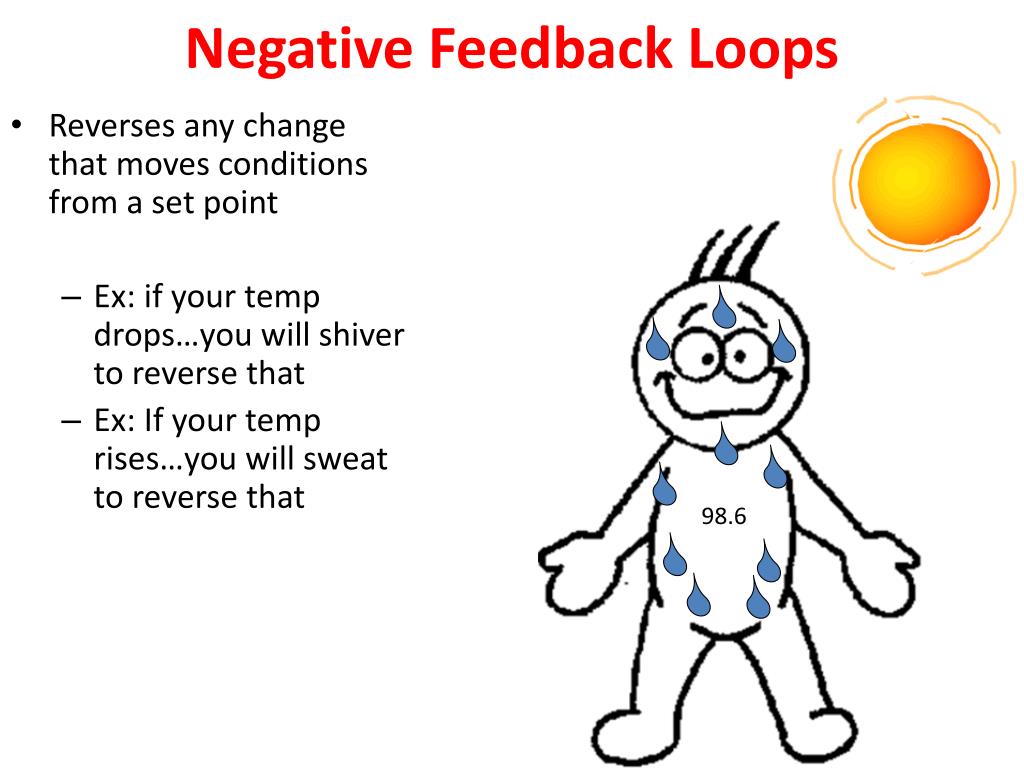 Negative Feedback Loops

• Reverses any change that moves conditions from a set point

– Ex: if your temp drops…you will shiver to reverse that

– Ex: If your temp rises…you will sweat to reverse that

98.6